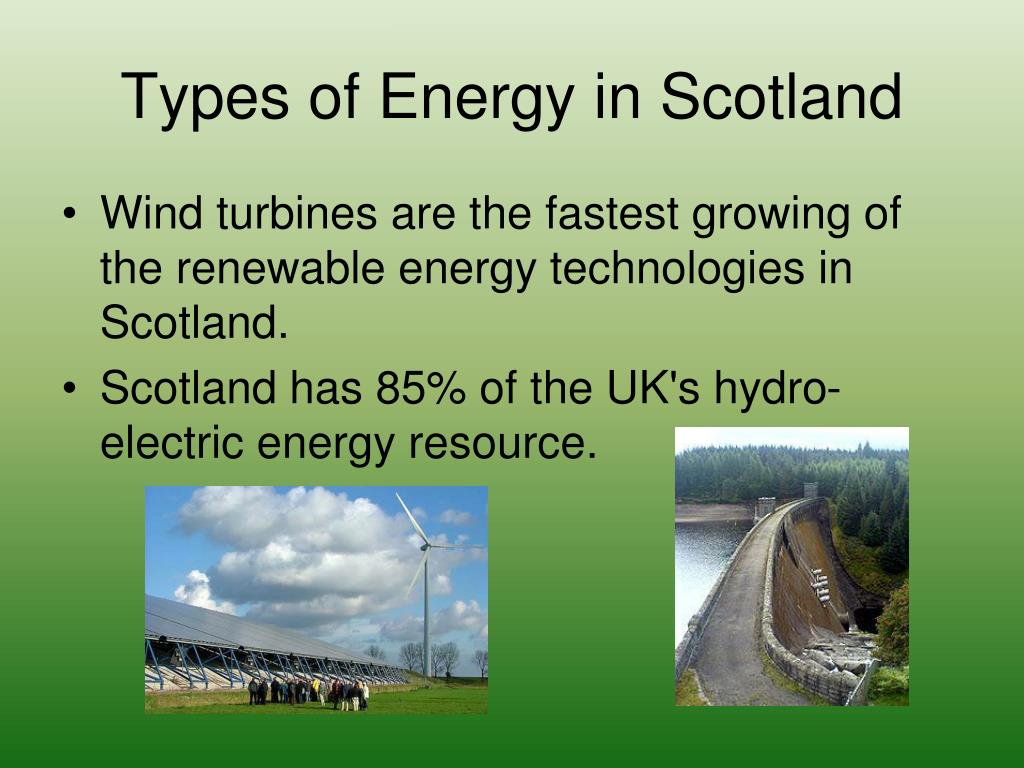 Types of Energy in Scotland

• Wind turbines are the fastest growing of the renewable energy technologies in Scotland.

• Scotland has 85% of the UK's hydro-electric energy resource.